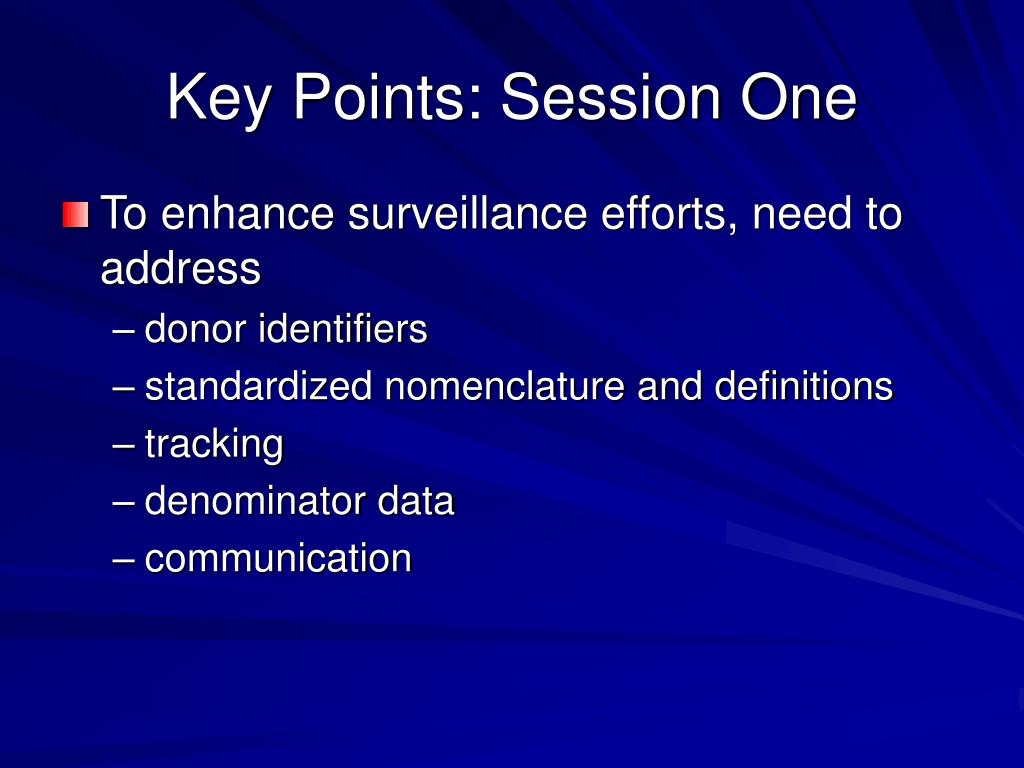 Key Points: Session One

To enhance surveillance efforts, need to address

– donor identifiers
– standardized nomenclature and definitions
– tracking
– denominator data
– communication